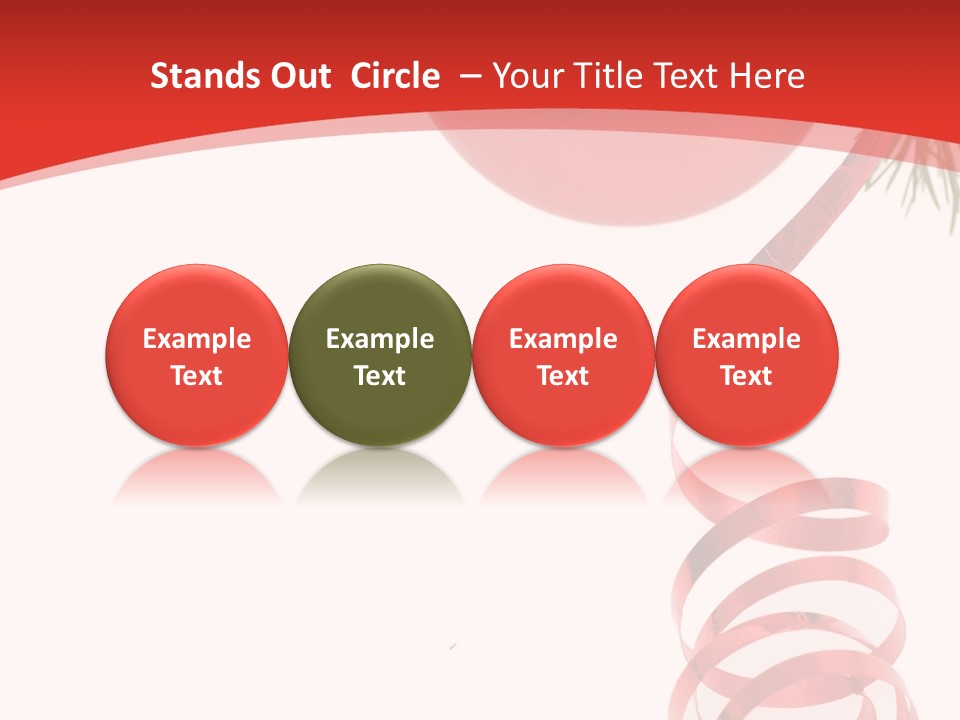 Stands Out Circle – Your Title Text Here

Example Text

Example Text

Example Text

Example Text